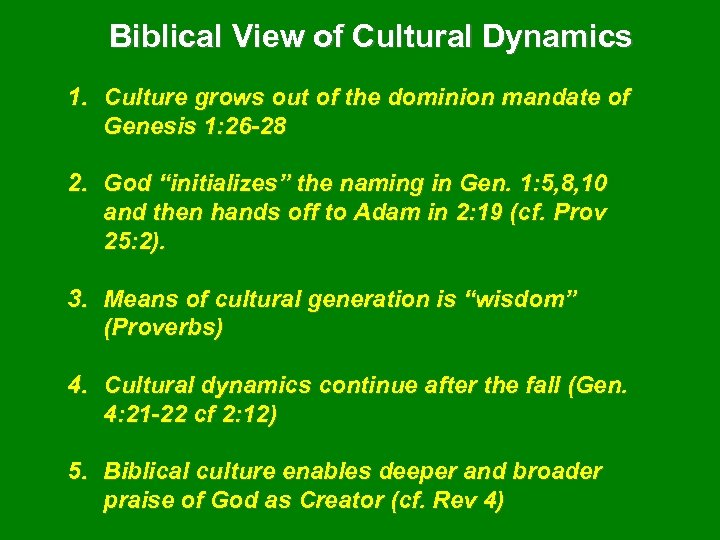 Biblical View of Cultural Dynamics

1. Culture grows out of the dominion mandate of Genesis 1:26-28

2. God “initializes” the naming in Gen. 1:5,8,10 and then hands off to Adam in 2:19 (cf. Prov 25:2).

3. Means of cultural generation is “wisdom” (Proverbs)

4. Cultural dynamics continue after the fall (Gen. 4:21-22 cf 2:12)

5. Biblical culture enables deeper and broader praise of God as Creator (cf. Rev 4)